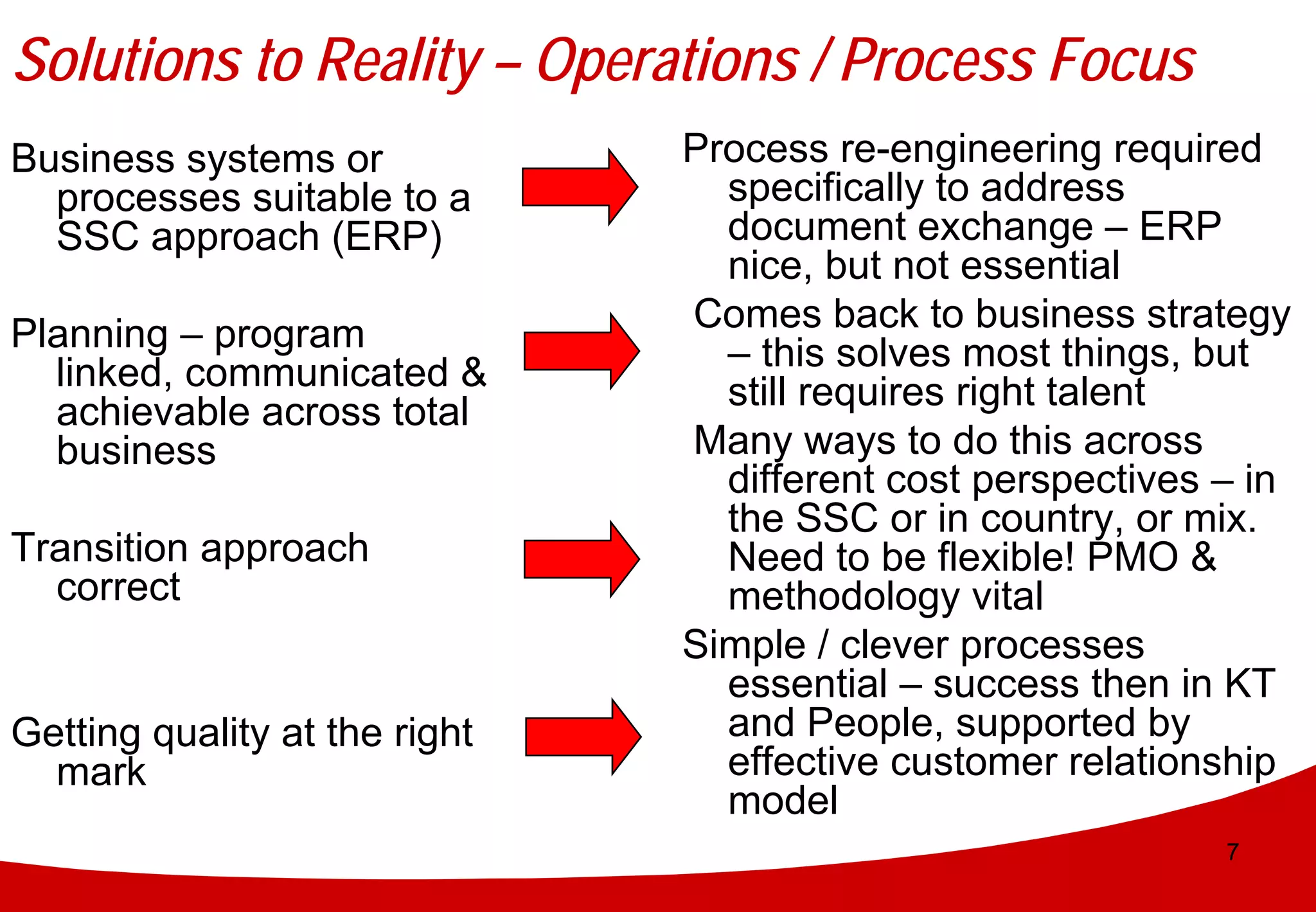 Solutions to Reality – Operations / Process Focus

Business systems or processes suitable to a SSC approach (ERP)

Planning – program linked, communicated & achievable across total business

Transition approach correct

Getting quality at the right mark

Process re-engineering required specifically to address document exchange – ERP nice, but not essential

Comes back to business strategy – this solves most things, but still requires right talent

Many ways to do this across different cost perspectives – in the SSC or in country, or mix. Need to be flexible! PMO & methodology vital

Simple / clever processes essential – success then in KT and People, supported by effective customer relationship model

7